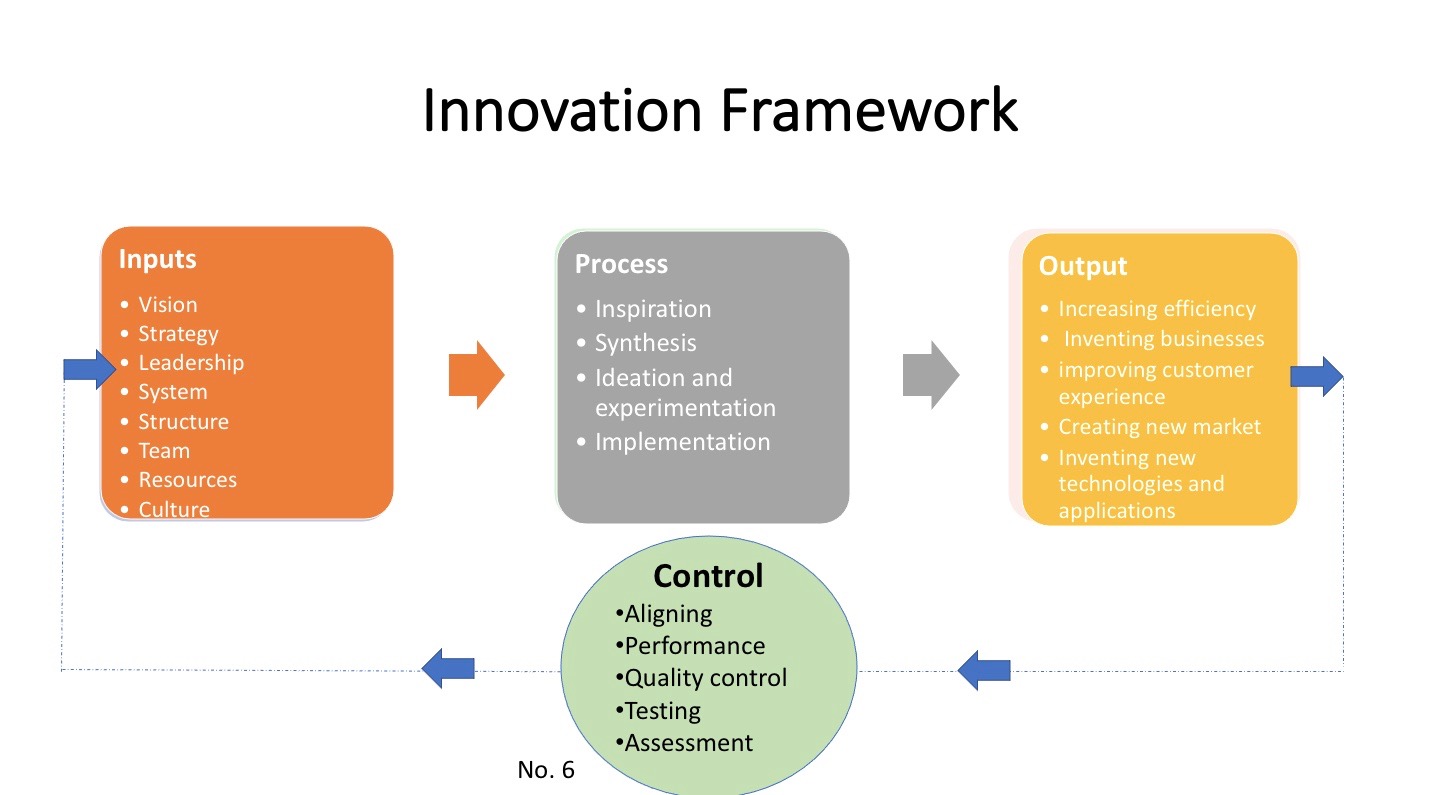 Innovation Framework

Inputs
• Vision
• Strategy
• Leadership
• System
• Structure
• Team
• Resources
• Culture

Process
• Inspiration
• Synthesis
• Ideation and experimentation
• Implementation

Output
• Increasing efficiency
• Inventing businesses
• improving customer experience
• Creating new market
• Inventing new technologies and applications

Control
•Aligning
•Performance
•Quality control
•Testing
•Assessment

No. 6